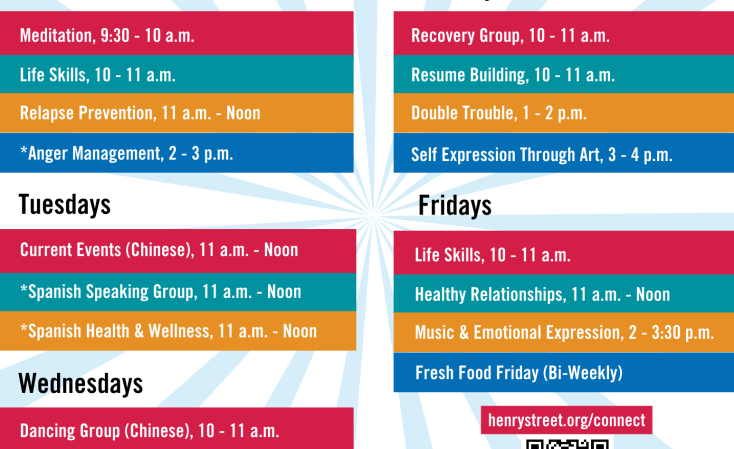 Meditation, 9:30 - 10 a.m.

Life Skills, 10 - 11 a.m.

Relapse Prevention, 11 a.m. - Noon

*Anger Management, 2 - 3 p.m.

Tuesdays

Current Events (Chinese), 11 a.m. - Noon

*Spanish Speaking Group, 11 a.m. - Noon

*Spanish Health & Wellness, 11 a.m. - Noon

Wednesdays

Dancing Group (Chinese), 10 - 11 a.m.

Recovery Group, 10 - 11 a.m.

Resume Building, 10 - 11 a.m.

Double Trouble, 1 - 2 p.m.

Self Expression Through Art, 3 - 4 p.m.

Fridays

Life Skills, 10 - 11 a.m.

Healthy Relationships, 11 a.m. - Noon

Music & Emotional Expression, 2 - 3:30 p.m.

Fresh Food Friday (Bi-Weekly)

henrystreet.org/connect